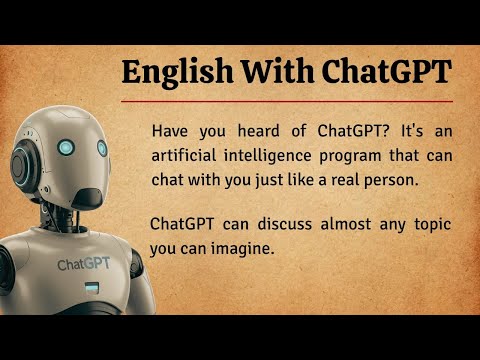 English With ChatGPT

Have you heard of ChatGPT? It's an artificial intelligence program that can chat with you just like a real person.

ChatGPT can discuss almost any topic you can imagine.

ChatGPT